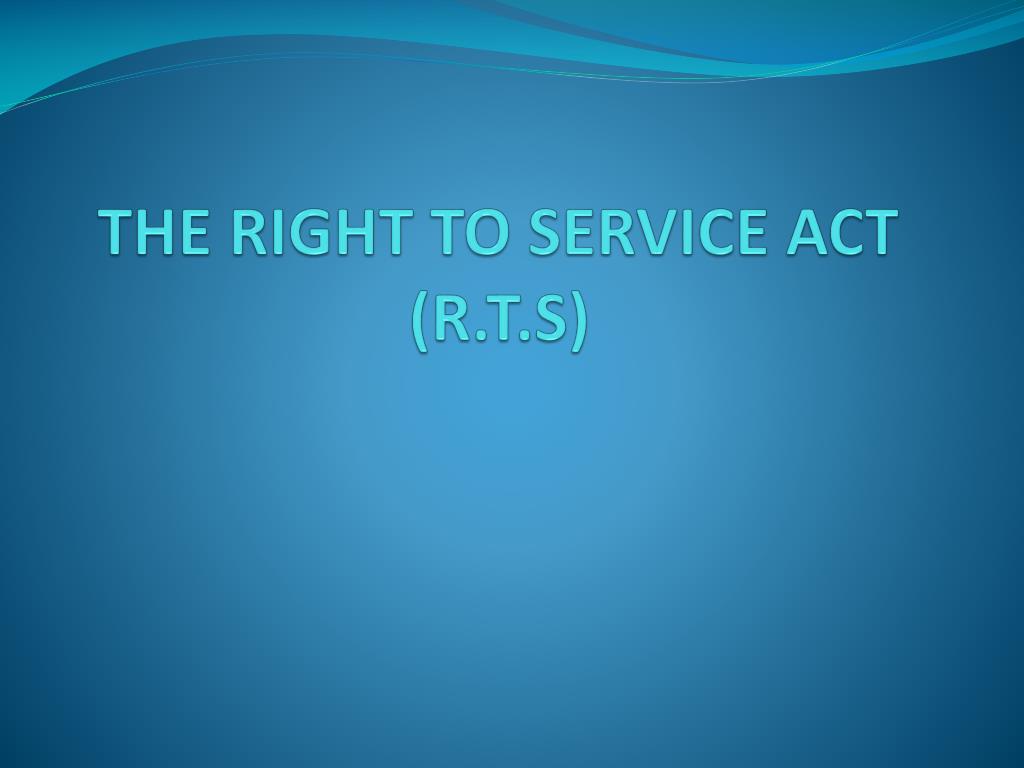 THE RIGHT TO SERVICE ACT
(R.T.S)